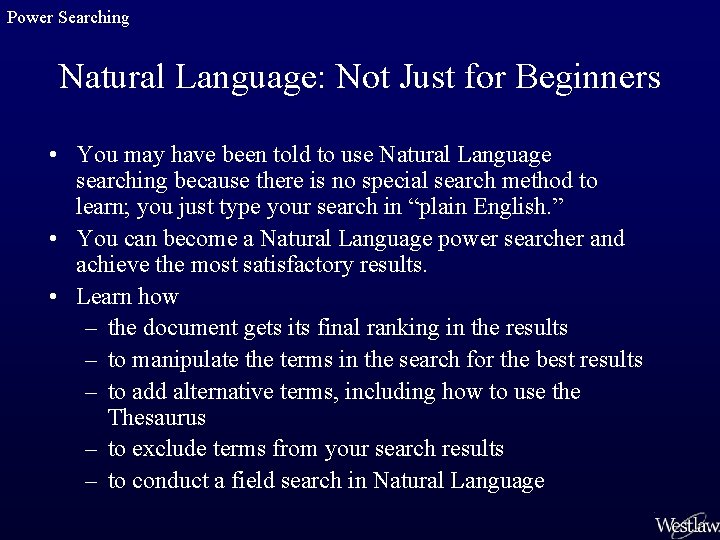 Power Searching

Natural Language: Not Just for Beginners

• You may have been told to use Natural Language searching because there is no special search method to learn; you just type your search in “plain English.”
• You can become a Natural Language power searcher and achieve the most satisfactory results.
• Learn how
– the document gets its final ranking in the results
– to manipulate the terms in the search for the best results
– to add alternative terms, including how to use the Thesaurus
– to exclude terms from your search results
– to conduct a field search in Natural Language

Westlaw